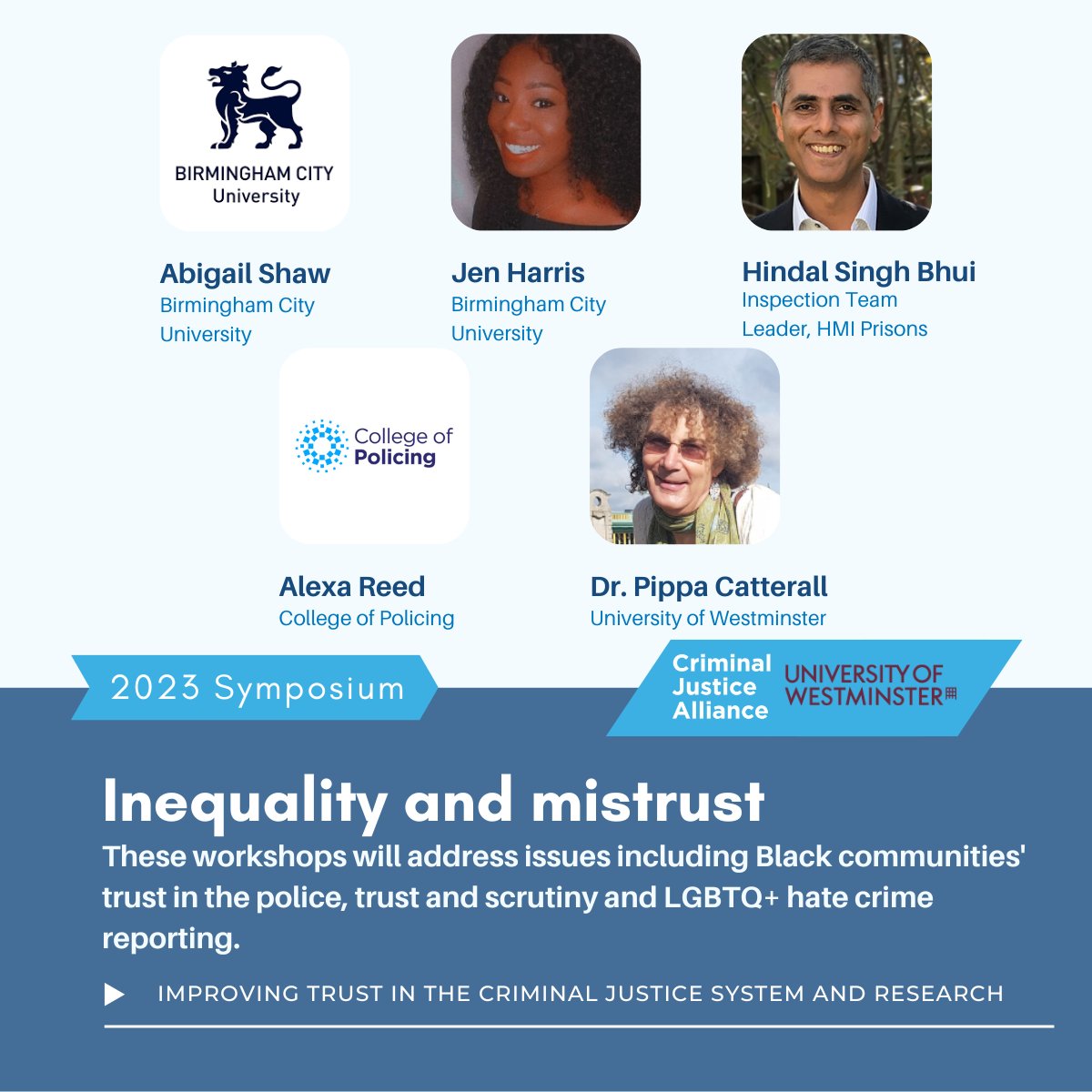 BIRMINGHAM CITY
University

Abigail Shaw
Birmingham City University

Jen Harris
Birmingham City University

Hindal Singh Bhui
Inspection Team Leader, HMI Prisons

College of Policing

Alexa Reed
College of Policing

Dr. Pippa Catterall
University of Westminster

2023 Symposium

Criminal Justice Alliance

UNIVERSITY OF WESTMINSTER

Inequality and mistrust

These workshops will address issues including Black communities' trust in the police, trust and scrutiny and LGBTQ+ hate crime reporting.

IMPROVING TRUST IN THE CRIMINAL JUSTICE SYSTEM AND RESEARCH